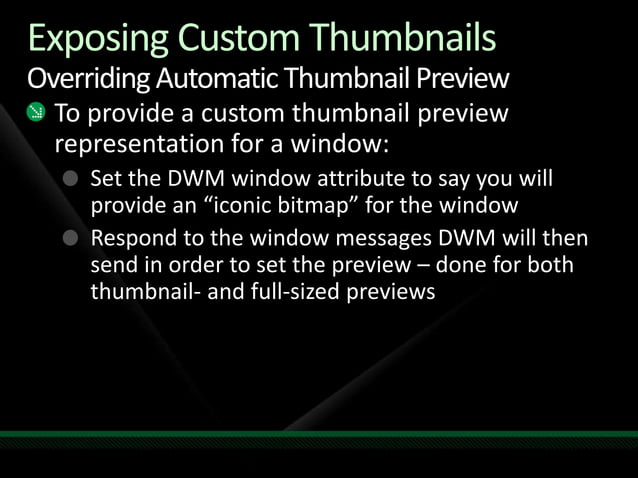 Exposing Custom Thumbnails
Overriding Automatic Thumbnail Preview

To provide a custom thumbnail preview representation for a window:

Set the DWM window attribute to say you will provide an “iconic bitmap” for the window

Respond to the window messages DWM will then send in order to set the preview – done for both thumbnail- and full-sized previews